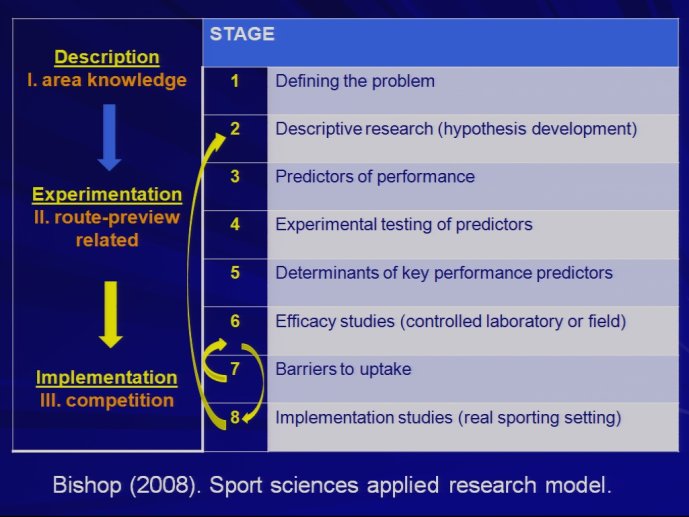 Description
I. area knowledge

Experimentation
II. route-preview related

Implementation
III. competition

| STAGE | |
|---|---|
| 1 | Defining the problem |
| 2 | Descriptive research (hypothesis development) |
| 3 | Predictors of performance |
| 4 | Experimental testing of predictors |
| 5 | Determinants of key performance predictors |
| 6 | Efficacy studies (controlled laboratory or field) |
| 7 | Barriers to uptake |
| 8 | Implementation studies (real sporting setting) |

Bishop (2008). Sport sciences applied research model.